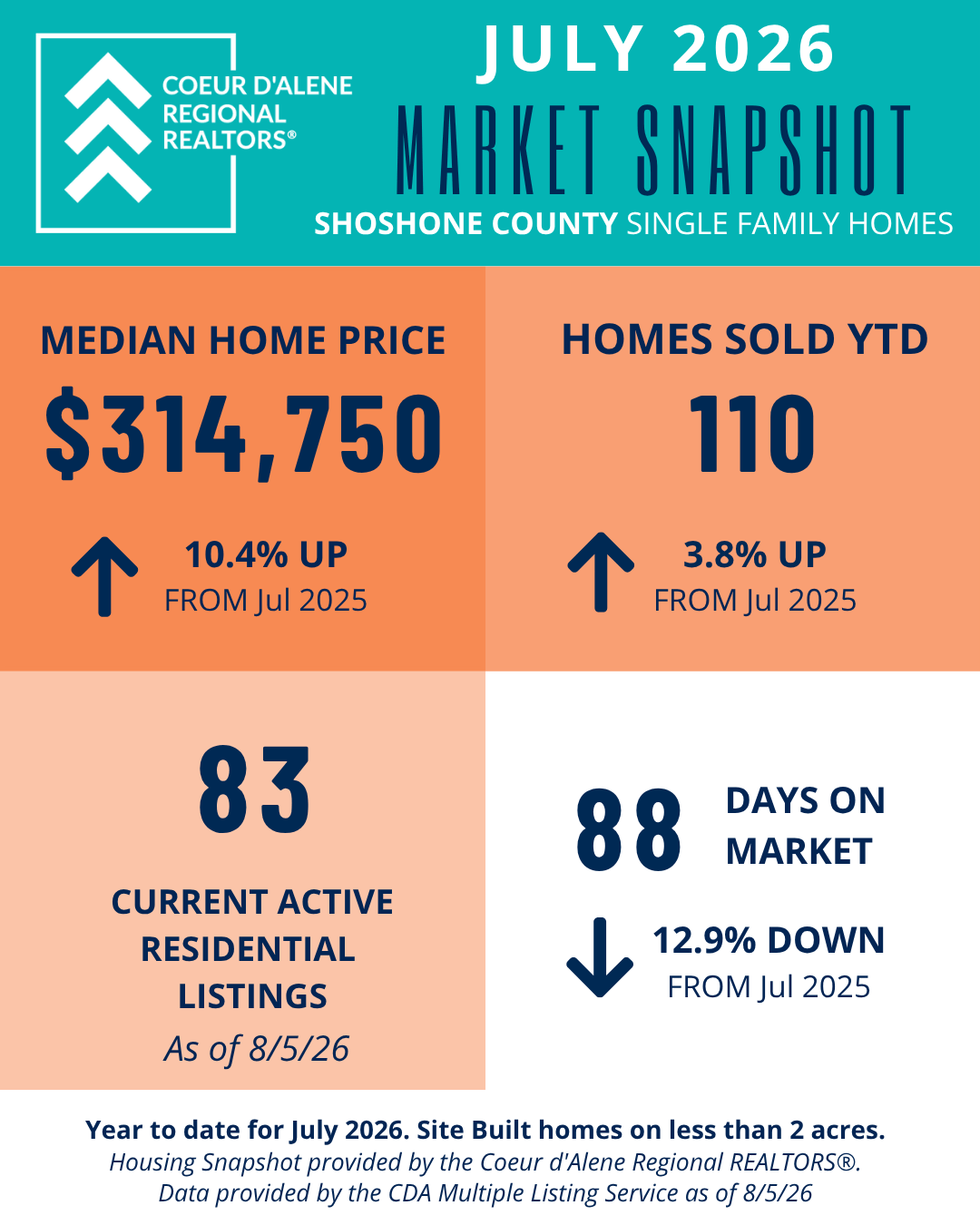 COEUR D'ALENE REGIONAL REALTORS®

JULY 2026
MARKET SNAPSHOT
SHOSHONE COUNTY SINGLE FAMILY HOMES

MEDIAN HOME PRICE
$314,750
10.4% UP
FROM Jul 2025

HOMES SOLD YTD
110
3.8% UP
FROM Jul 2025

83
CURRENT ACTIVE RESIDENTIAL LISTINGS
As of 8/5/26

88 DAYS ON MARKET
12.9% DOWN
FROM Jul 2025

Year to date for July 2026. Site Built homes on less than 2 acres.
Housing Snapshot provided by the Coeur d'Alene Regional REALTORS®.
Data provided by the CDA Multiple Listing Service as of 8/5/26